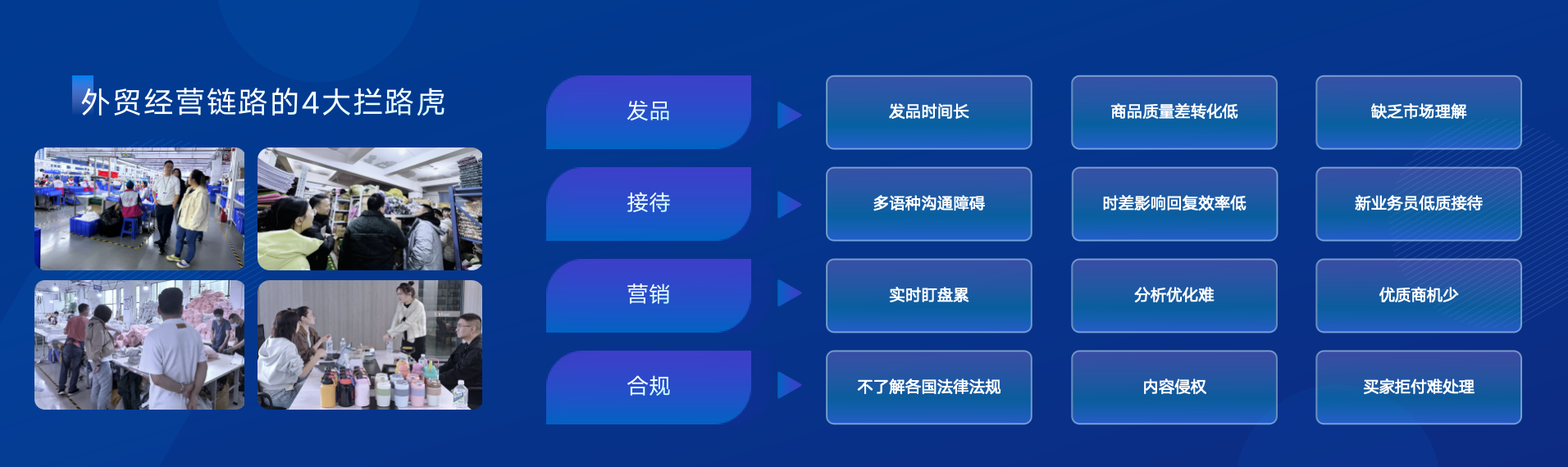 外贸经营链路的4大拦路虎

发品
发品时间长
商品质量差转化低
缺乏市场理解

接待
多语种沟通障碍
时差影响回复效率低
新业务员低质接待

营销
实时盯盘累
分析优化难
优质商机少

合规
不了解各国法律法规
内容侵权
买家拒付难处理